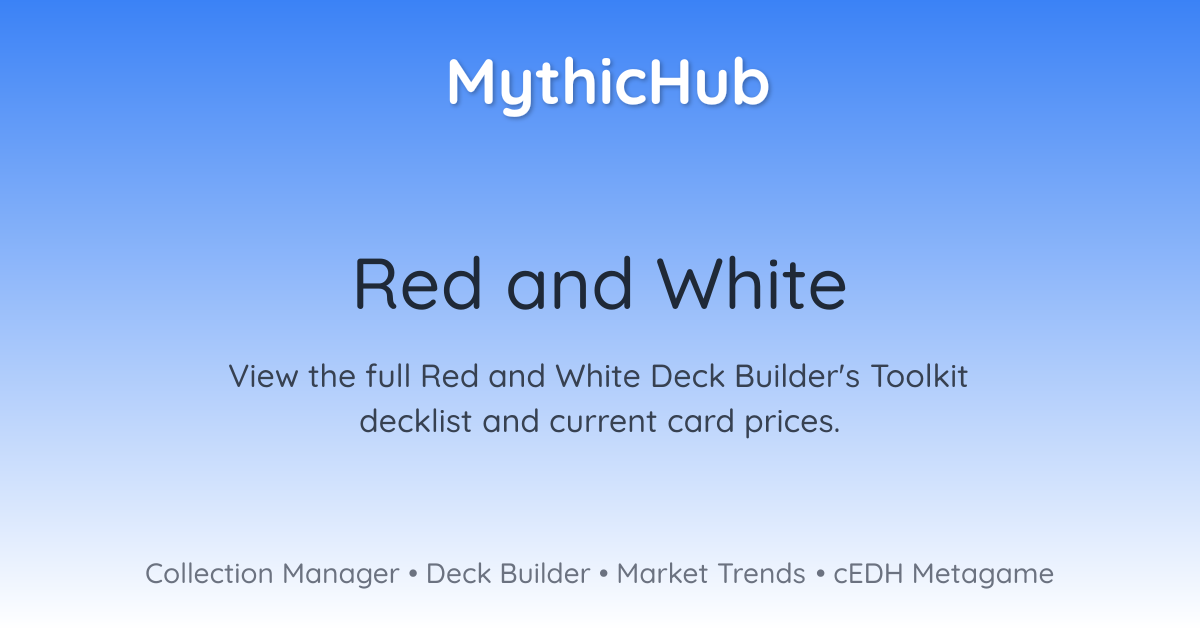 MythicHub

Red and White

View the full Red and White Deck Builder's Toolkit decklist and current card prices.

Collection Manager • Deck Builder • Market Trends • cEDH Metagame